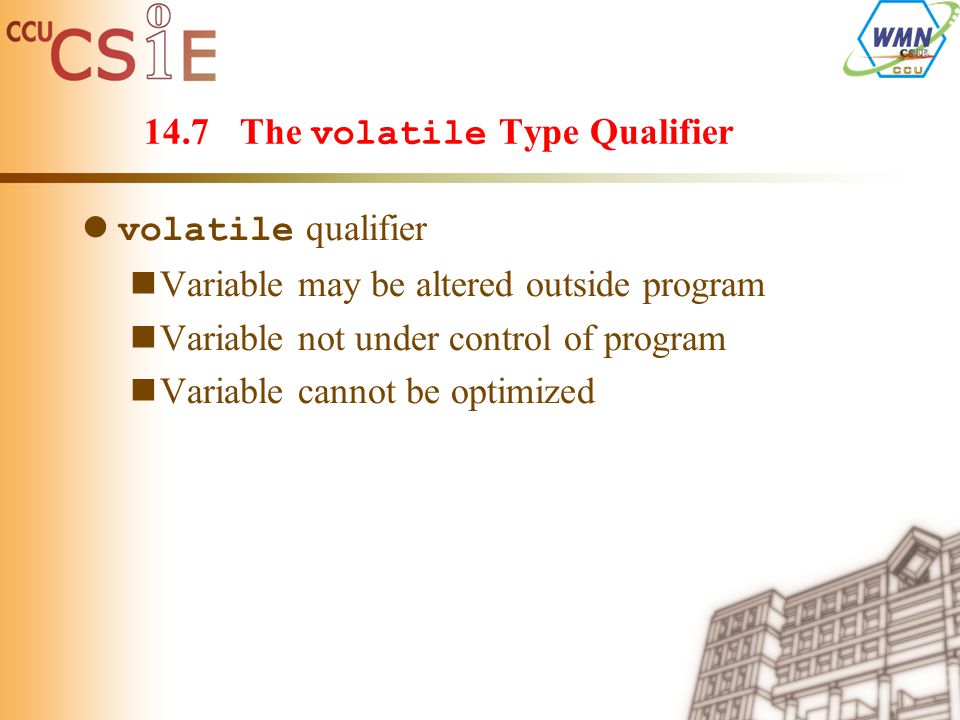 CCU CSIE

WMN CSIE CCU

14.7 The volatile Type Qualifier

volatile qualifier

Variable may be altered outside program

Variable not under control of program

Variable cannot be optimized